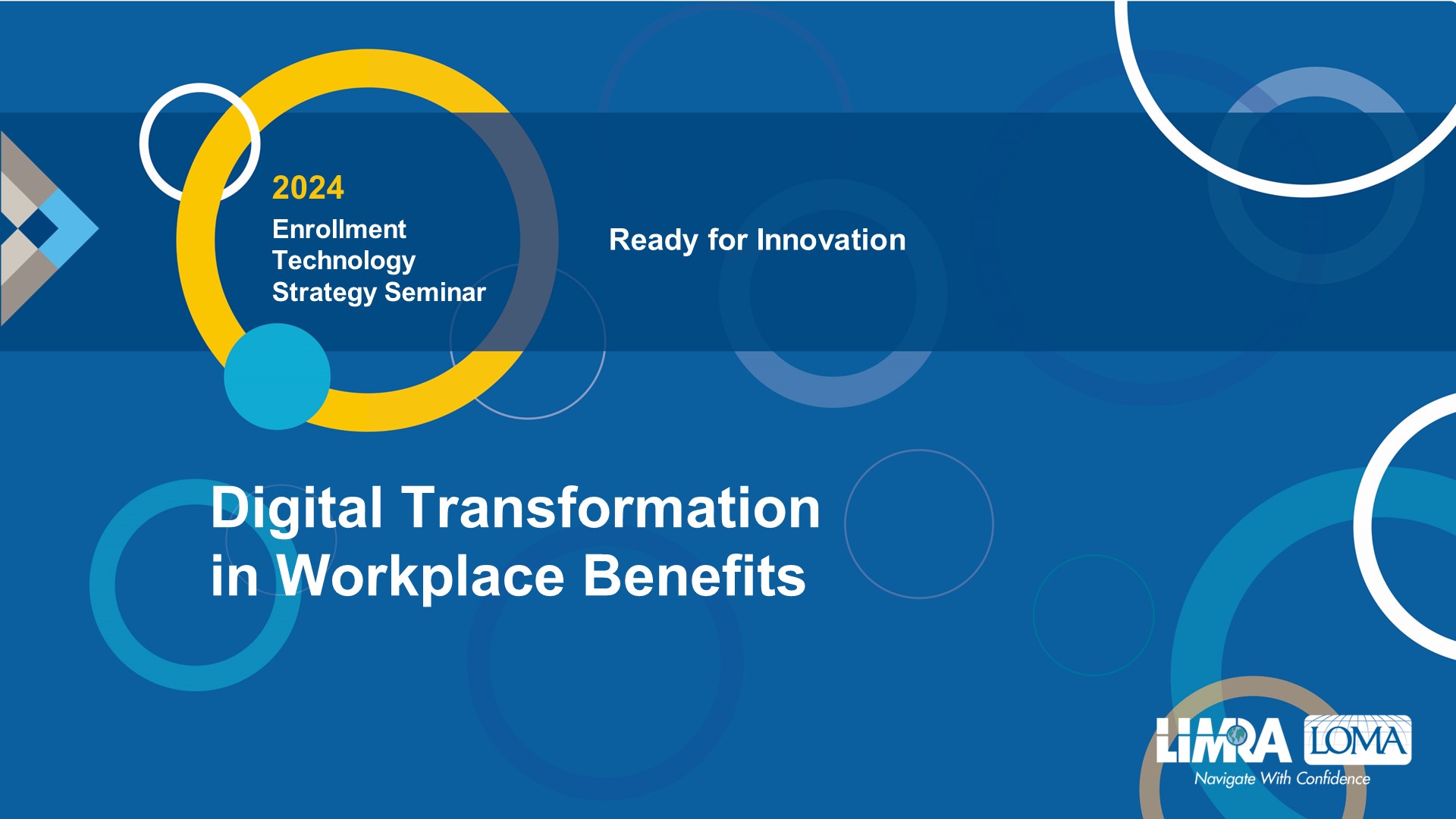 2024
Enrollment
Technology
Strategy Seminar

Ready for Innovation

Digital Transformation
in Workplace Benefits

LIMRA LOMA
Navigate With Confidence